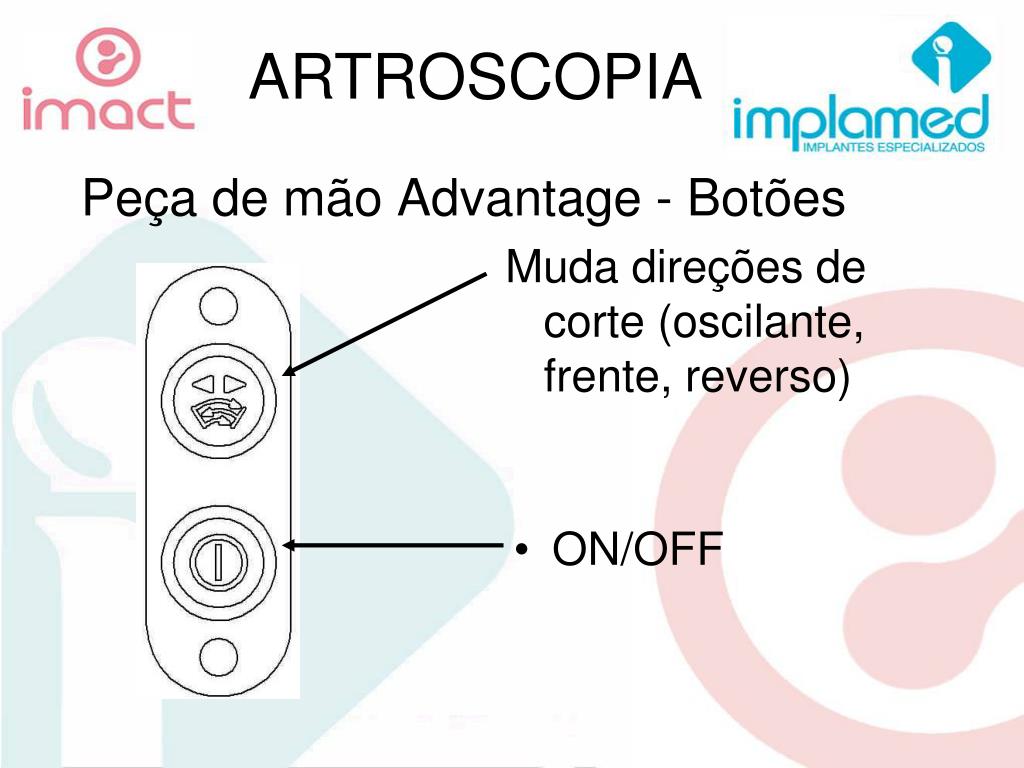 imact

ARTROSCOPIA

implamed
IMPLANTES ESPECIALIZADOS

Peça de mão Advantage - Botões

Muda direções de corte (oscilante, frente, reverso)

• ON/OFF